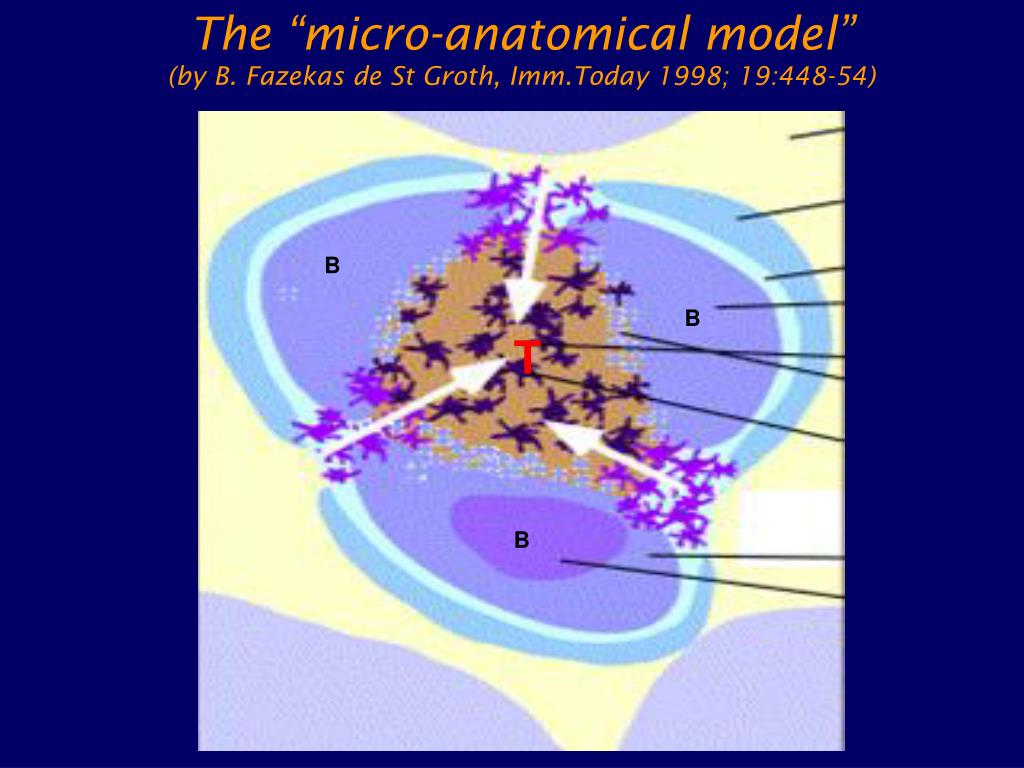 The “micro-anatomical model”
(by B. Fazekas de St Groth, Imm.Today 1998; 19:448-54)

B

B

T

B